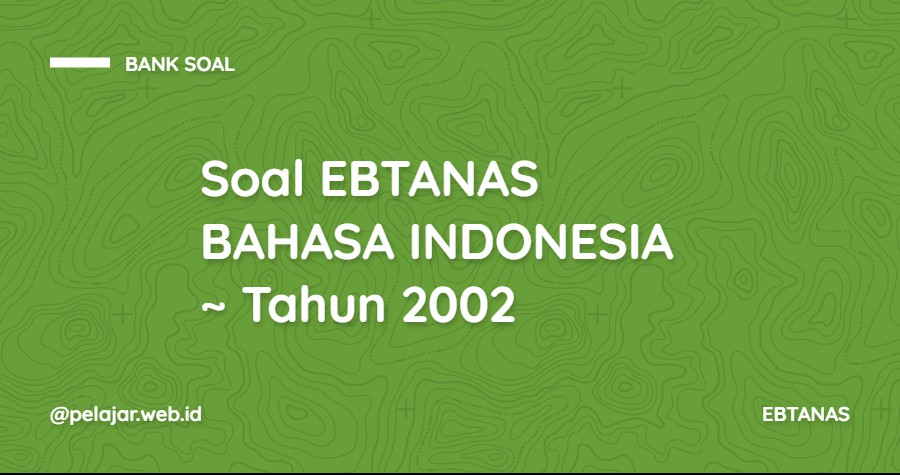 BANK SOAL

Soal EBTANAS BAHASA INDONESIA ~ Tahun 2002

@pelajar.web.id

EBTANAS